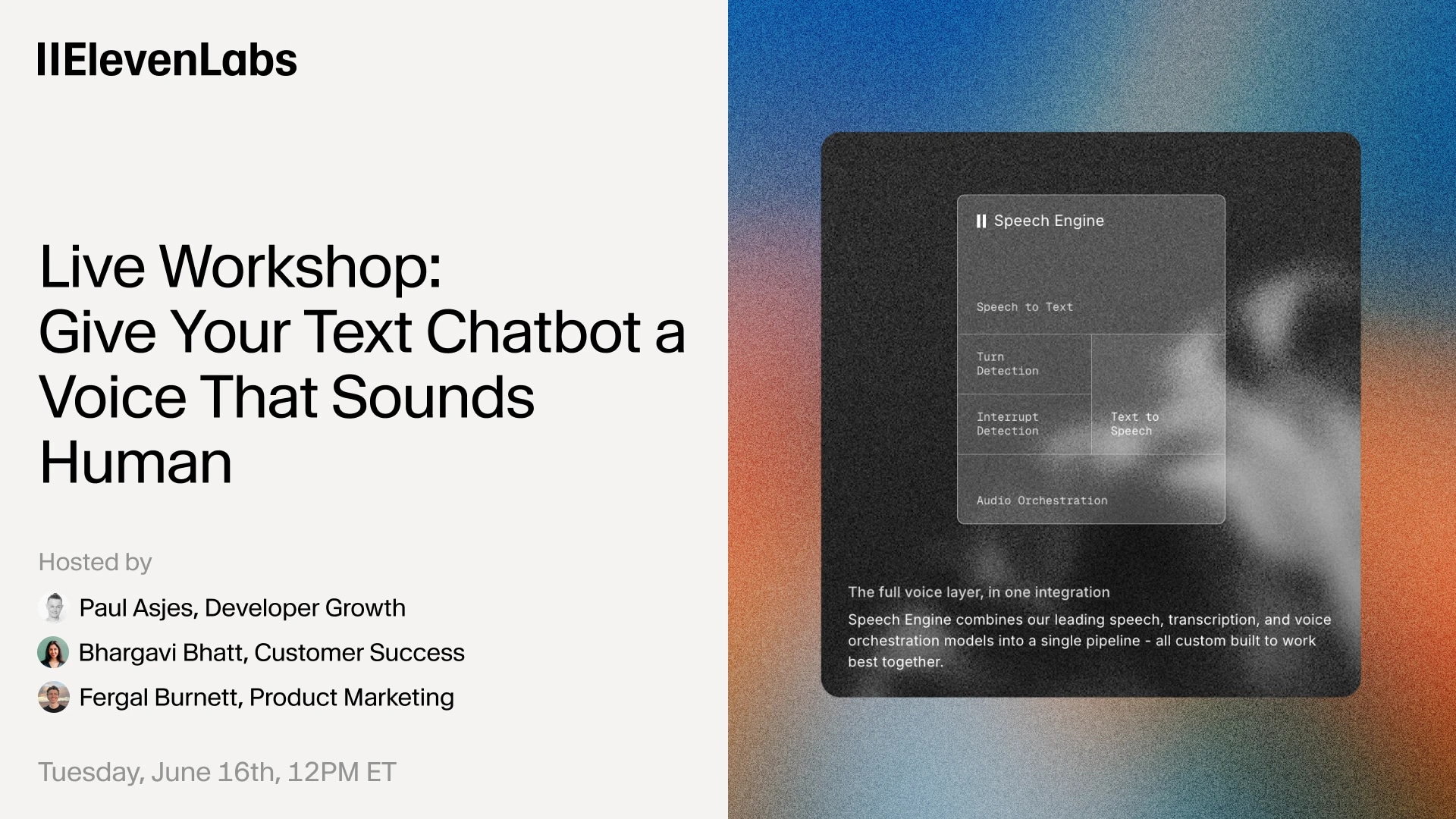 IIElevenLabs

Live Workshop: Give Your Text Chatbot a Voice That Sounds Human

Hosted by

Paul Asjes, Developer Growth

Bhargavi Bhatt, Customer Success

Fergal Burnett, Product Marketing

Tuesday, June 16th, 12PM ET

II Speech Engine

Speech to Text

Turn Detection

Interrupt Detection

Text to Speech

Audio Orchestration

The full voice layer, in one integration

Speech Engine combines our leading speech, transcription, and voice orchestration models into a single pipeline - all custom built to work best together.